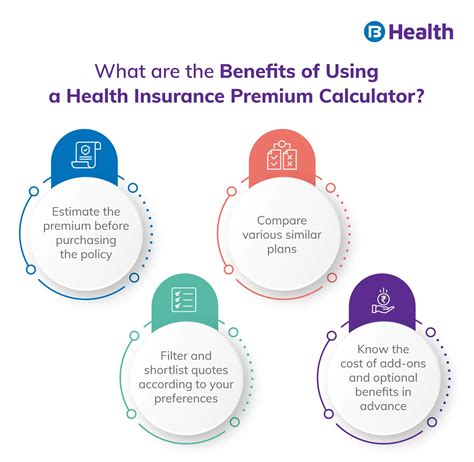 B Health

What are the Benefits of Using a Health Insurance Premium Calculator?

Estimate the premium before purchasing the policy

Compare various similar plans

Filter and shortlist quotes according to your preferences

Know the cost of add-ons and optional benefits in advance